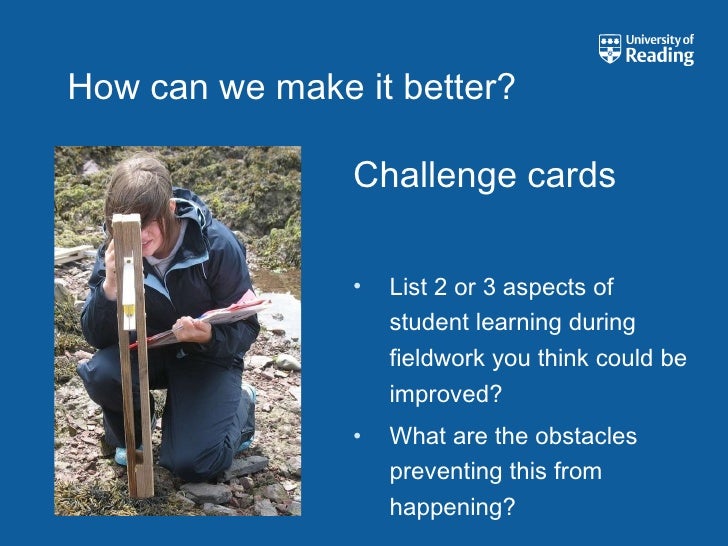 University of Reading

How can we make it better?

Challenge cards

• List 2 or 3 aspects of student learning during fieldwork you think could be improved?

• What are the obstacles preventing this from happening?